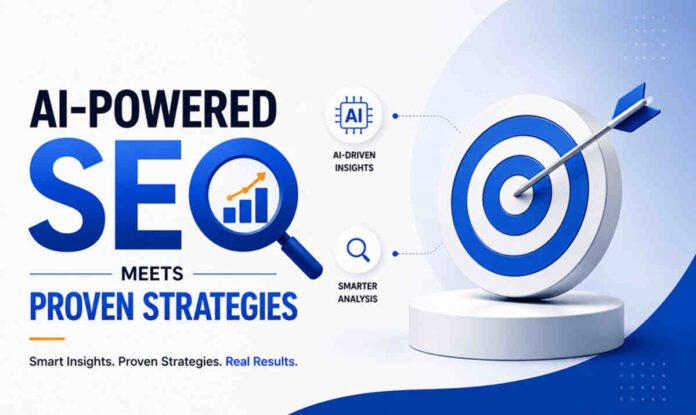 AI-POWERED
SEO
MEETS
PROVEN STRATEGIES

Smart Insights. Proven Strategies. Real Results.

AI
AI-DRIVEN INSIGHTS

SMARTER ANALYSIS